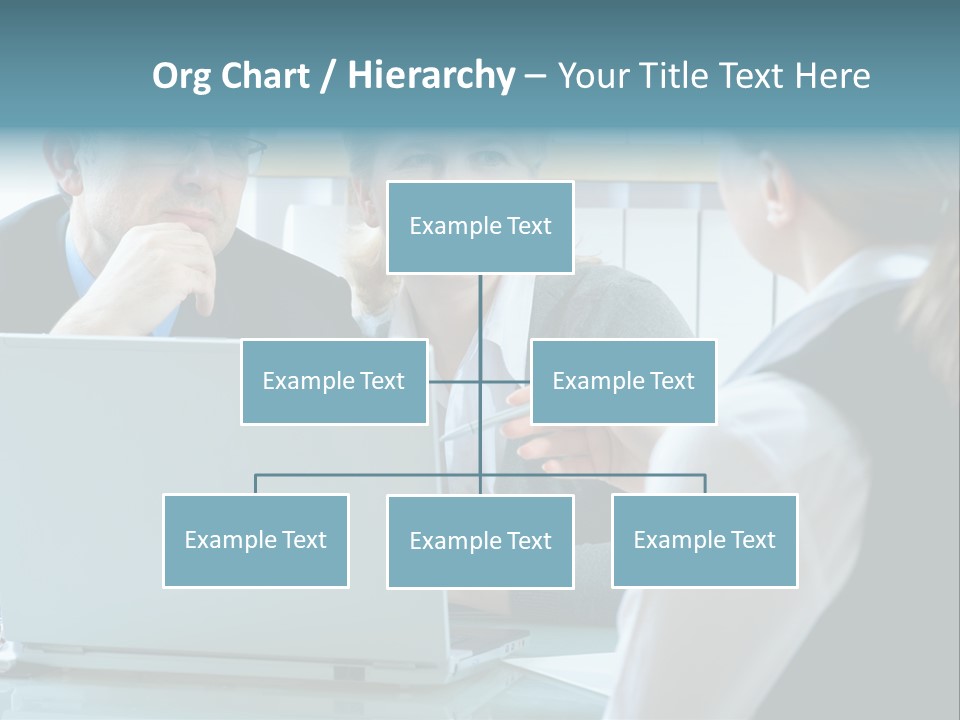 Org Chart / Hierarchy – Your Title Text Here

Example Text

Example Text

Example Text

Example Text

Example Text

Example Text